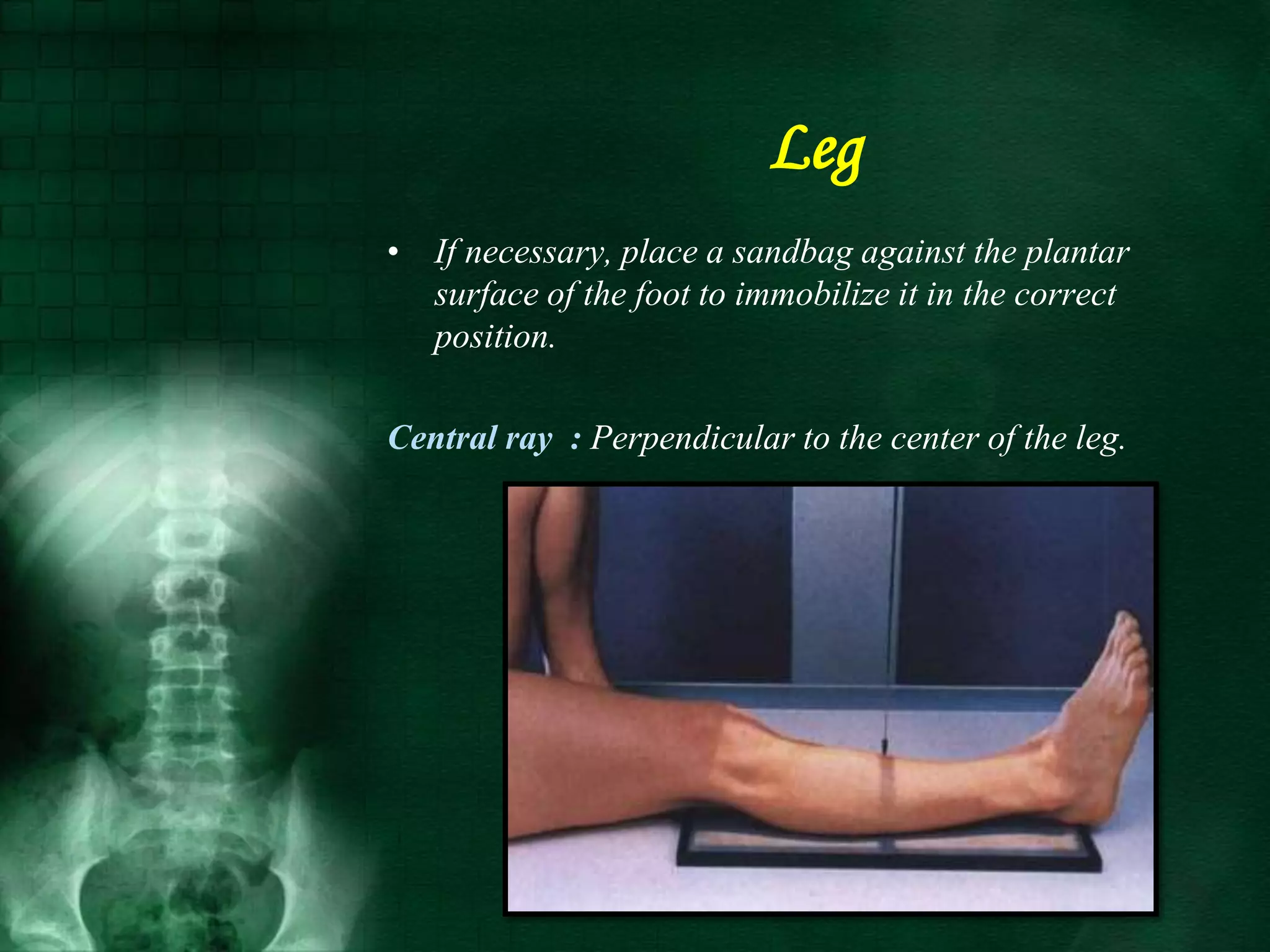 Leg

• If necessary, place a sandbag against the plantar surface of the foot to immobilize it in the correct position.

Central ray : Perpendicular to the center of the leg.